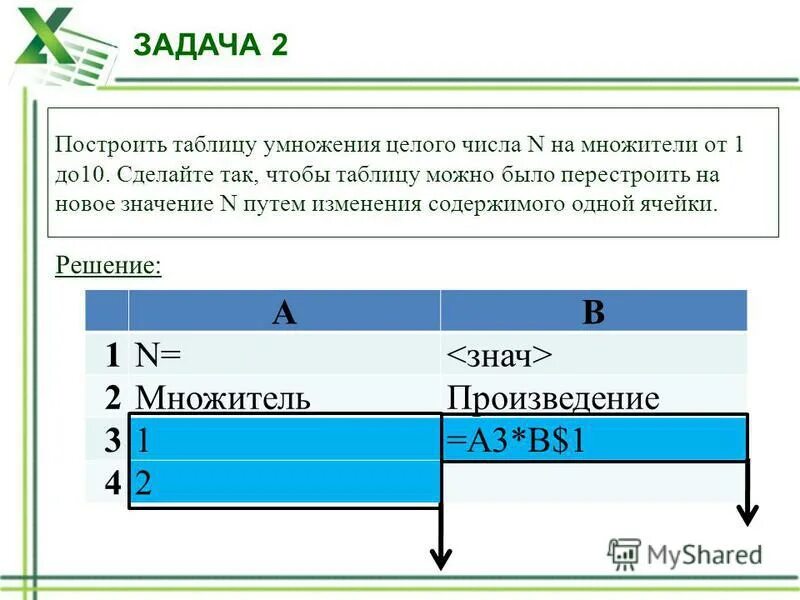 ЗАДАЧА 2

Построить таблицу умножения целого числа N на множители от 1 до10. Сделайте так, чтобы таблицу можно было перестроить на новое значение N путем изменения содержимого одной ячейки.

Решение:

| | A | B |
|---|---|---|
| 1 | N= | <знач> |
| 2 | Множитель | Произведение |
| 3 | 1 | =A3*B$1 |
| 4 | 2 | |

MyShared